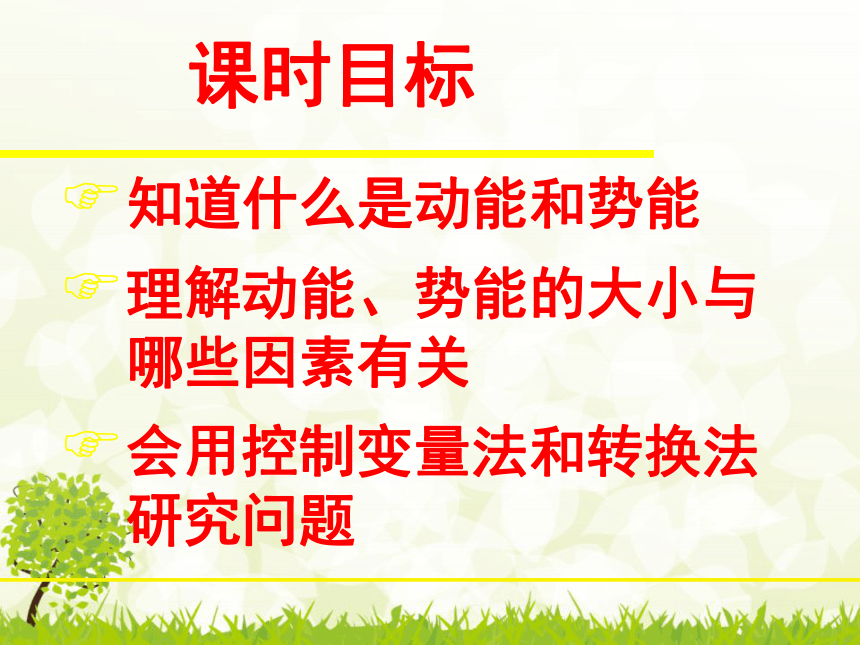 课时目标

知道什么是动能和势能

理解动能、势能的大小与哪些因素有关

会用控制变量法和转换法研究问题